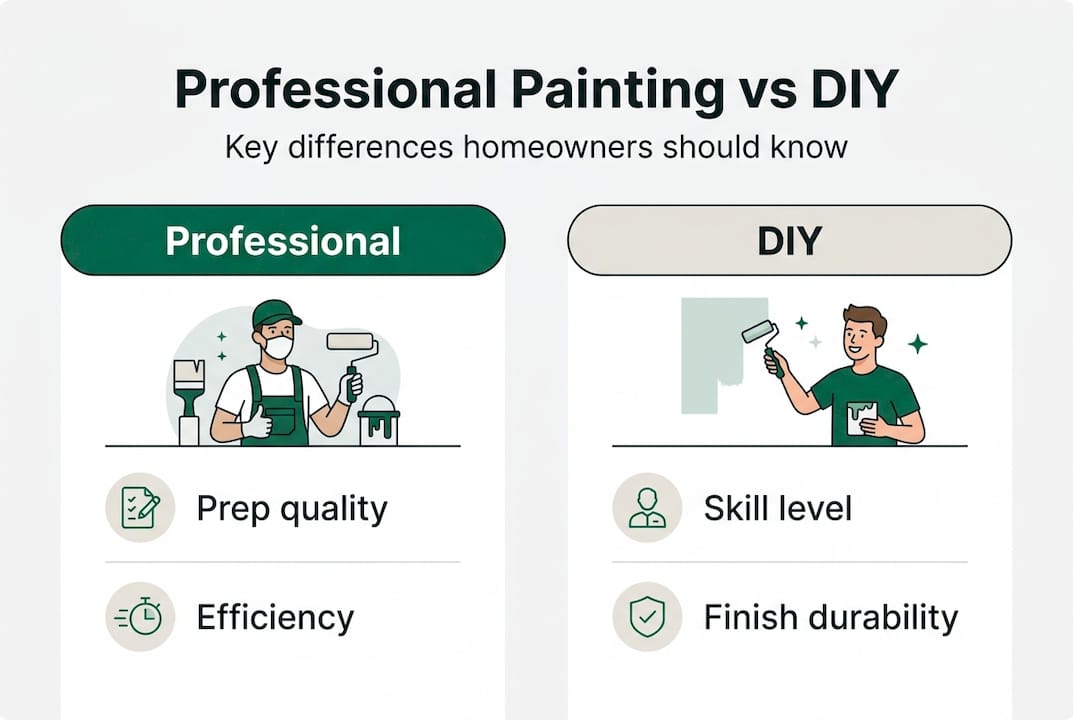 Professional Painting vs DIY

Key differences homeowners should know

Professional

Prep quality

Efficiency

DIY

Skill level

Finish durability